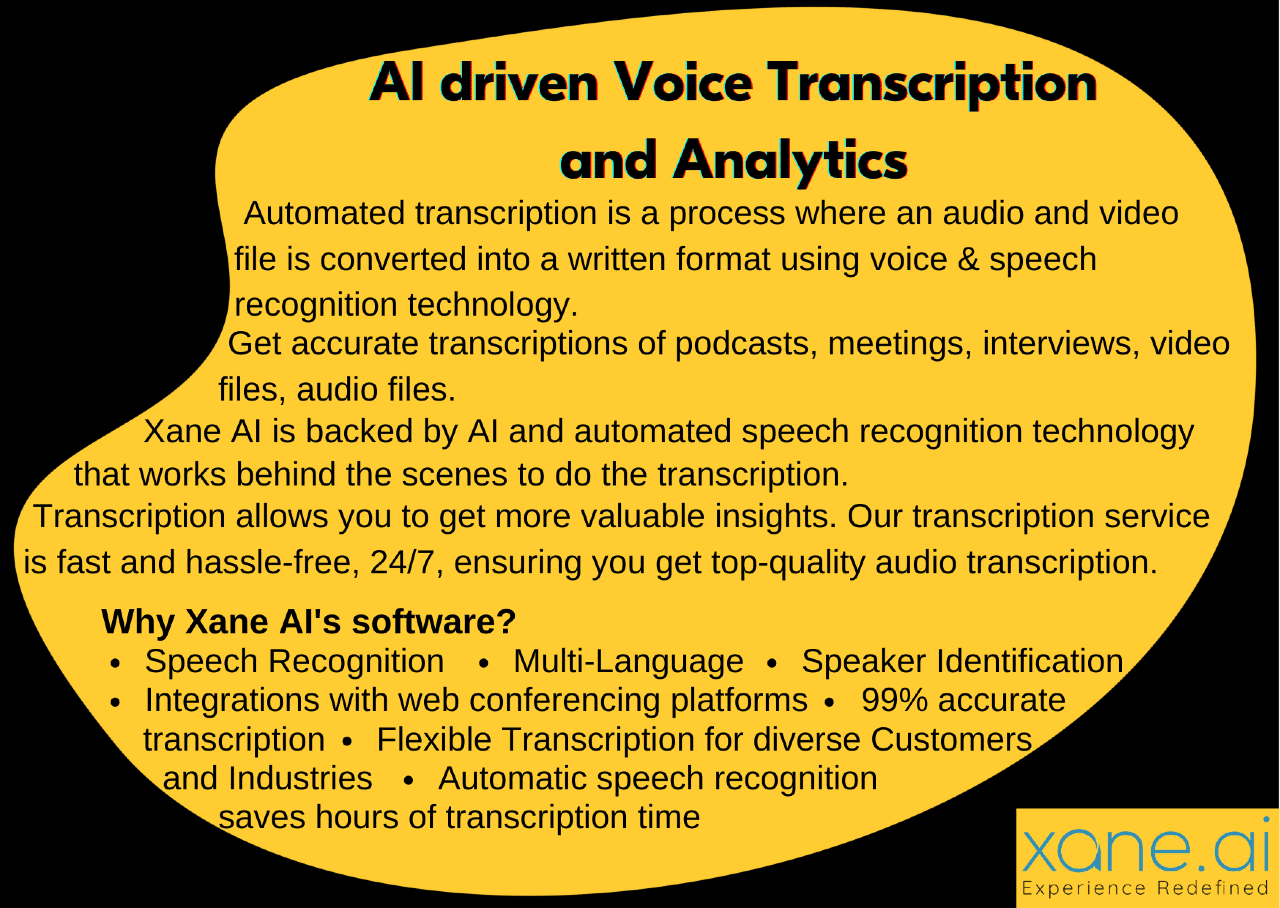 AI driven Voice Transcription and Analytics

Automated transcription is a process where an audio and video file is converted into a written format using voice & speech recognition technology.

Get accurate transcriptions of podcasts, meetings, interviews, video files, audio files.

Xane AI is backed by AI and automated speech recognition technology that works behind the scenes to do the transcription.

Transcription allows you to get more valuable insights. Our transcription service is fast and hassle-free, 24/7, ensuring you get top-quality audio transcription.

Why Xane AI's software?

• Speech Recognition • Multi-Language • Speaker Identification
• Integrations with web conferencing platforms • 99% accurate transcription • Flexible Transcription for diverse Customers and Industries • Automatic speech recognition saves hours of transcription time

xane.ai
Experience Redefined